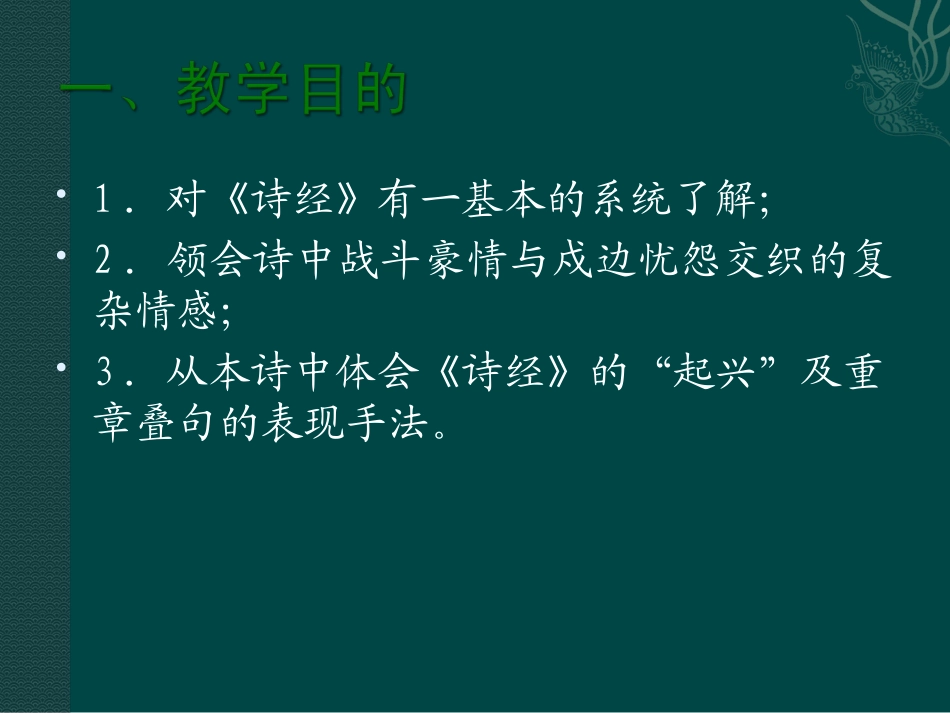 一、教学目的

• 1．对《诗经》有一基本的系统了解;

• 2．领会诗中战斗豪情与戍边忧怨交织的复杂情感;

• 3．从本诗中体会《诗经》的“起兴”及重章叠句的表现手法。